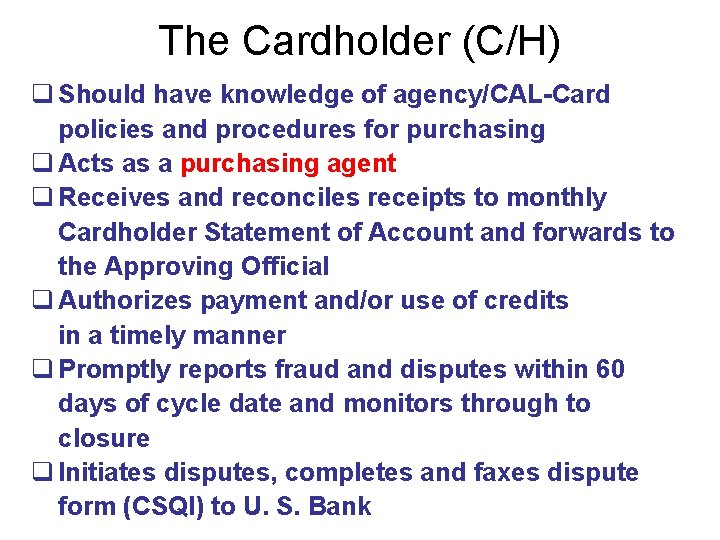 The Cardholder (C/H)

❑ Should have knowledge of agency/CAL-Card policies and procedures for purchasing

❑ Acts as a purchasing agent

❑ Receives and reconciles receipts to monthly Cardholder Statement of Account and forwards to the Approving Official

❑ Authorizes payment and/or use of credits in a timely manner

❑ Promptly reports fraud and disputes within 60 days of cycle date and monitors through to closure

❑ Initiates disputes, completes and faxes dispute form (CSQI) to U. S. Bank